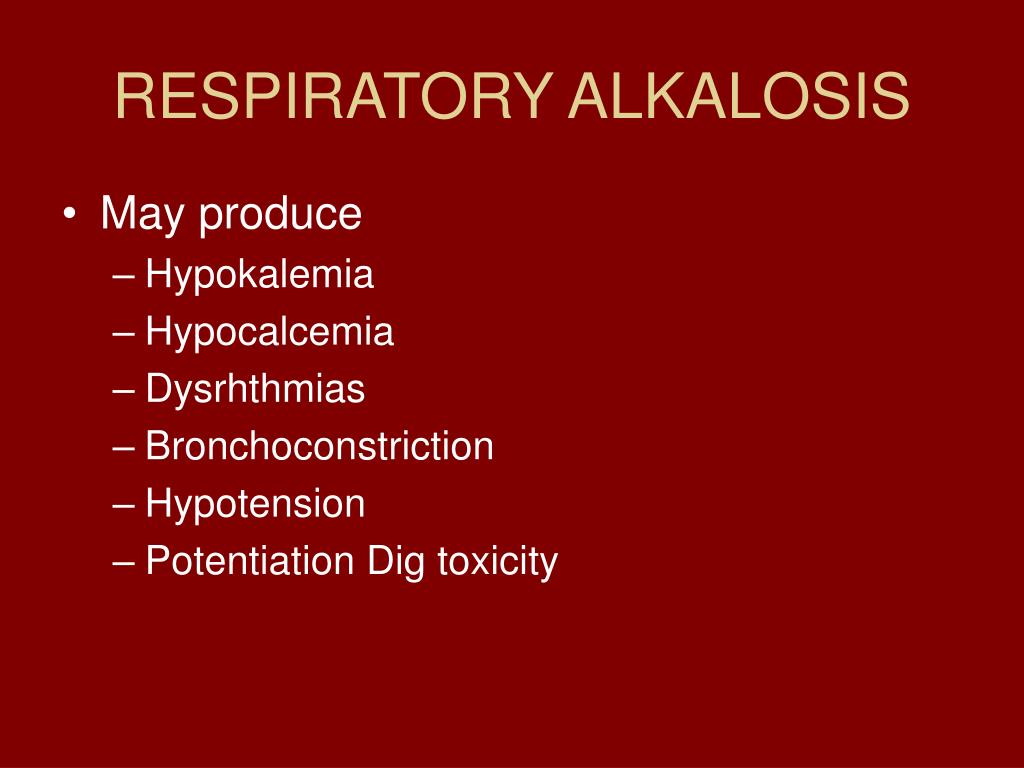 RESPIRATORY ALKALOSIS

• May produce
– Hypokalemia
– Hypocalcemia
– Dysrhthmias
– Bronchoconstriction
– Hypotension
– Potentiation Dig toxicity